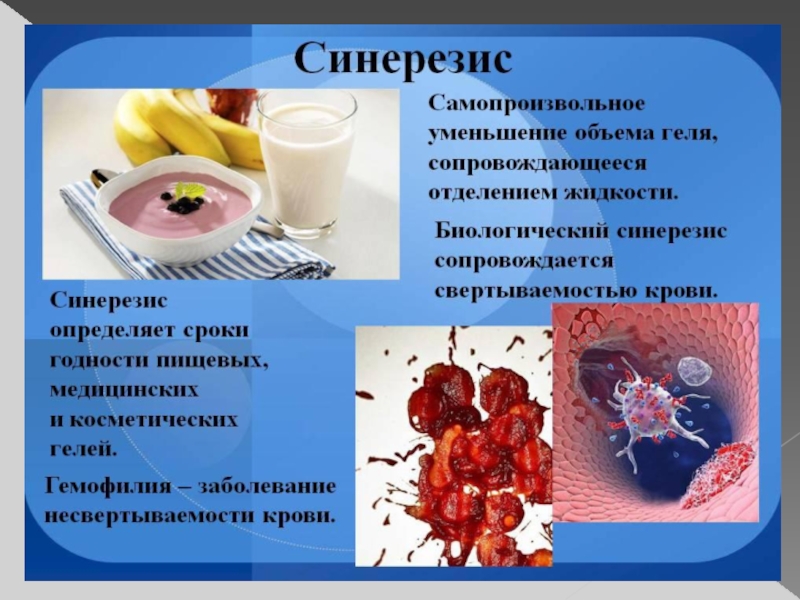 Синерезис

Самопроизвольное уменьшение объема геля, сопровождающееся отделением жидкости.

Биологический синерезис сопровождается свертываемостью крови.

Синерезис определяет сроки годности пищевых, медицинских и косметических гелей.

Гемофилия – заболевание несвертываемости крови.